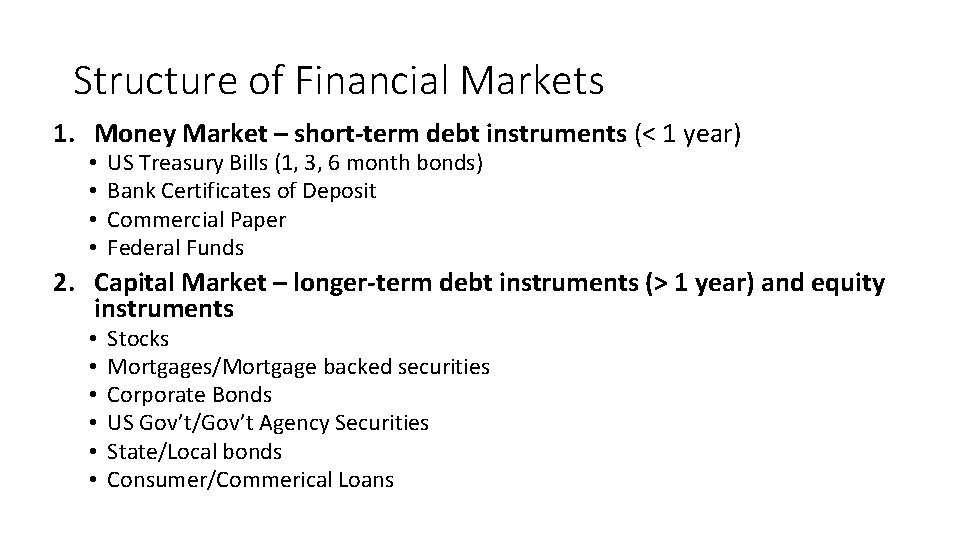 Structure of Financial Markets

1. Money Market – short-term debt instruments (< 1 year)
• US Treasury Bills (1, 3, 6 month bonds)
• Bank Certificates of Deposit
• Commercial Paper
• Federal Funds

2. Capital Market – longer-term debt instruments (> 1 year) and equity instruments
• Stocks
• Mortgages/Mortgage backed securities
• Corporate Bonds
• US Gov't/Gov't Agency Securities
• State/Local bonds
• Consumer/Commerical Loans